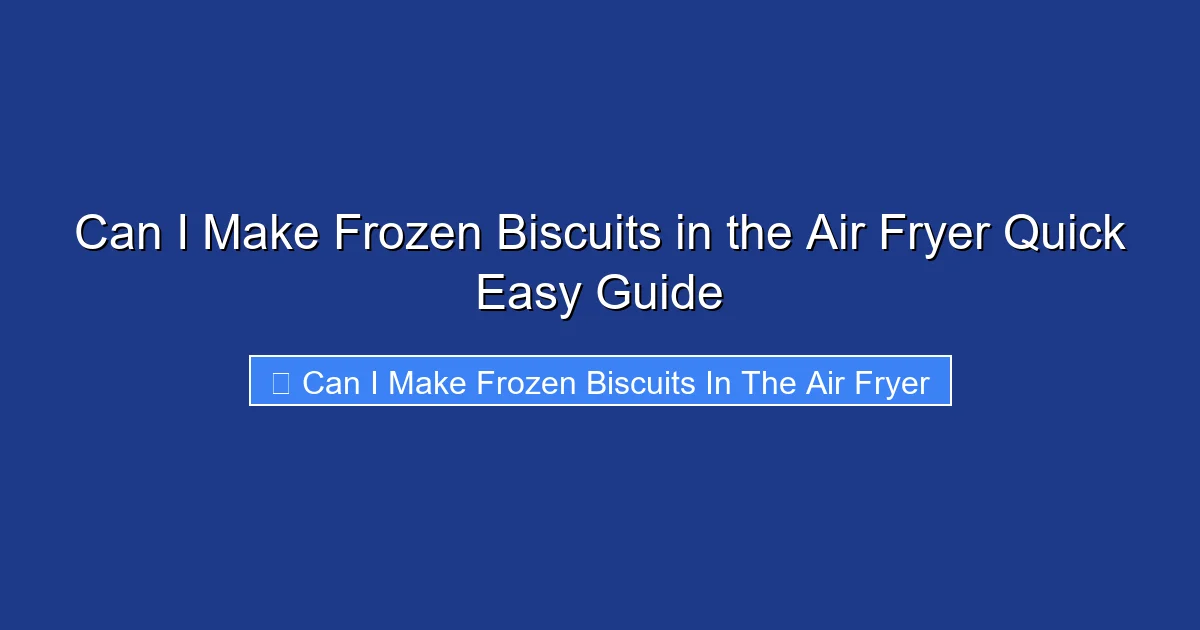 Can I Make Frozen Biscuits in the Air Fryer Quick Easy Guide

Can I Make Frozen Biscuits In The Air Fryer